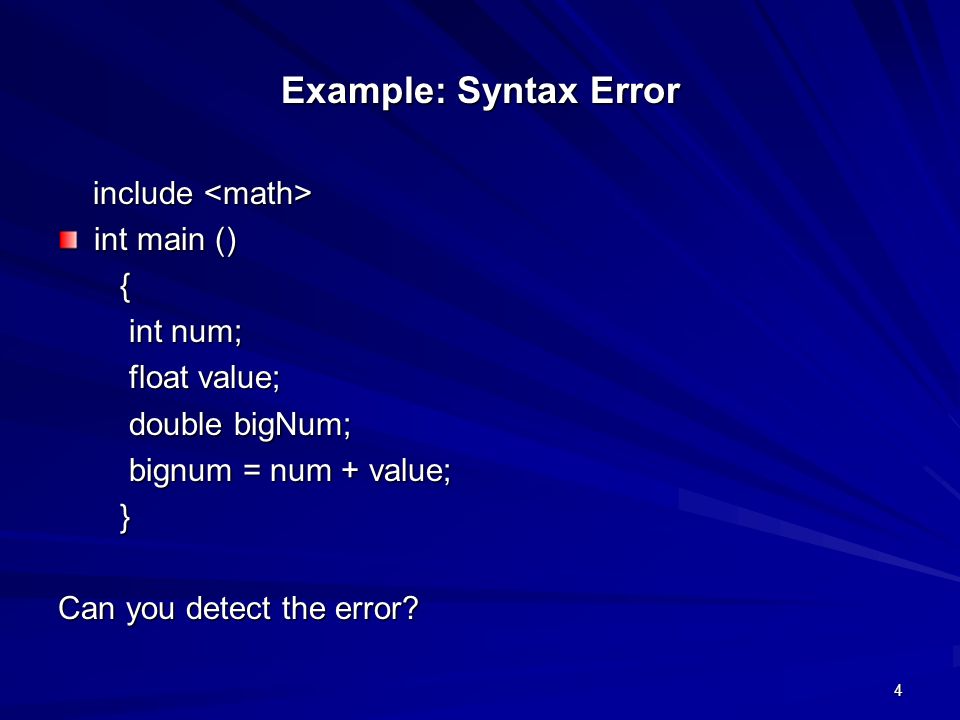 Example: Syntax Error

include <math>
int main ()
{
int num;
float value;
double bigNum;
bignum = num + value;
}

Can you detect the error?

4